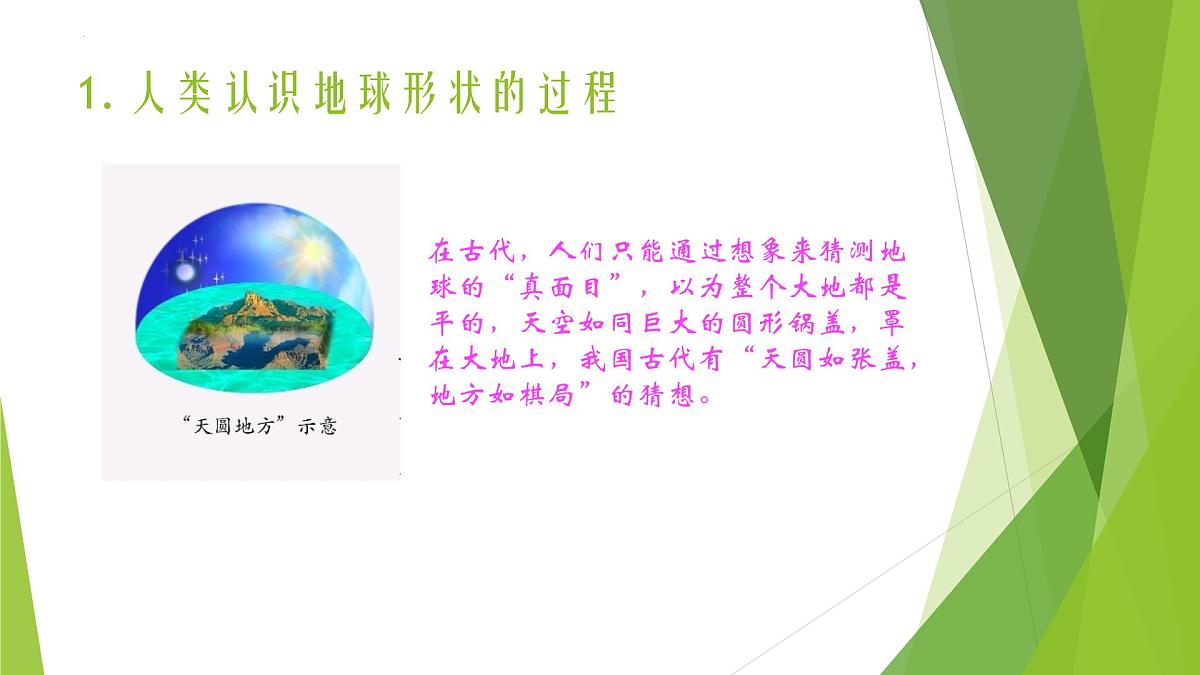 1. 人类认识地球形状的过程

“天圆地方”示意

在古代，人们只能通过想象来猜测地球的“真面目”，以为整个大地都是平的，天空如同巨大的圆形锅盖，罩在大地上，我国古代有“天圆如张盖，地方如棋局”的猜想。